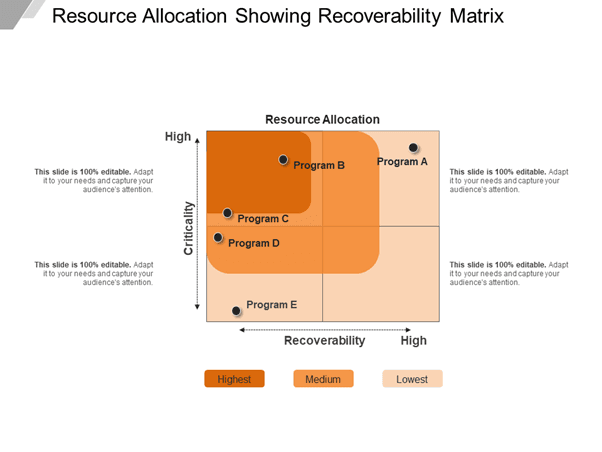 Resource Allocation Showing Recoverability Matrix

This slide is 100% editable. Adapt it to your needs and capture your audience's attention.

This slide is 100% editable. Adapt it to your needs and capture your audience's attention.

Resource Allocation

High

Criticality

Program B

Program A

Program C

Program D

Program E

Recoverability

High

This slide is 100% editable. Adapt it to your needs and capture your audience's attention.

This slide is 100% editable. Adapt it to your needs and capture your audience's attention.

Highest

Medium

Lowest